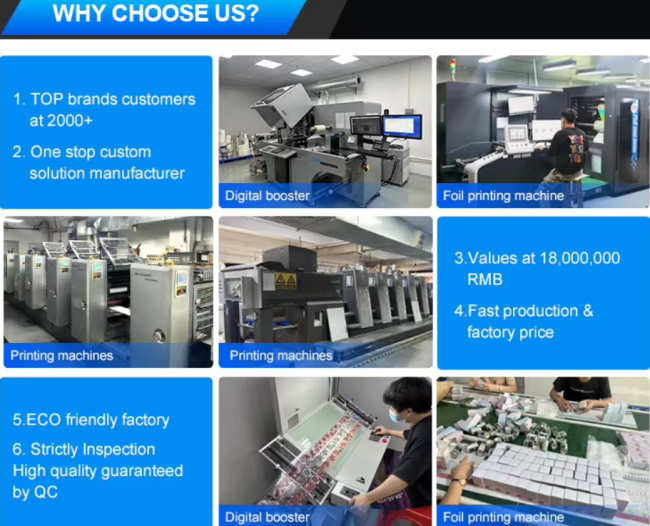 WHY CHOOSE US?

1. TOP brands customers at 2000+

2. One stop custom solution manufacturer

Digital booster

Foil printing machine

Printing machines

Printing machines

3.Values at 18,000,000 RMB

4.Fast production & factory price

5.ECO friendly factory

6. Strictly Inspection High quality guaranteed by QC

Digital booster

Foil printing machine